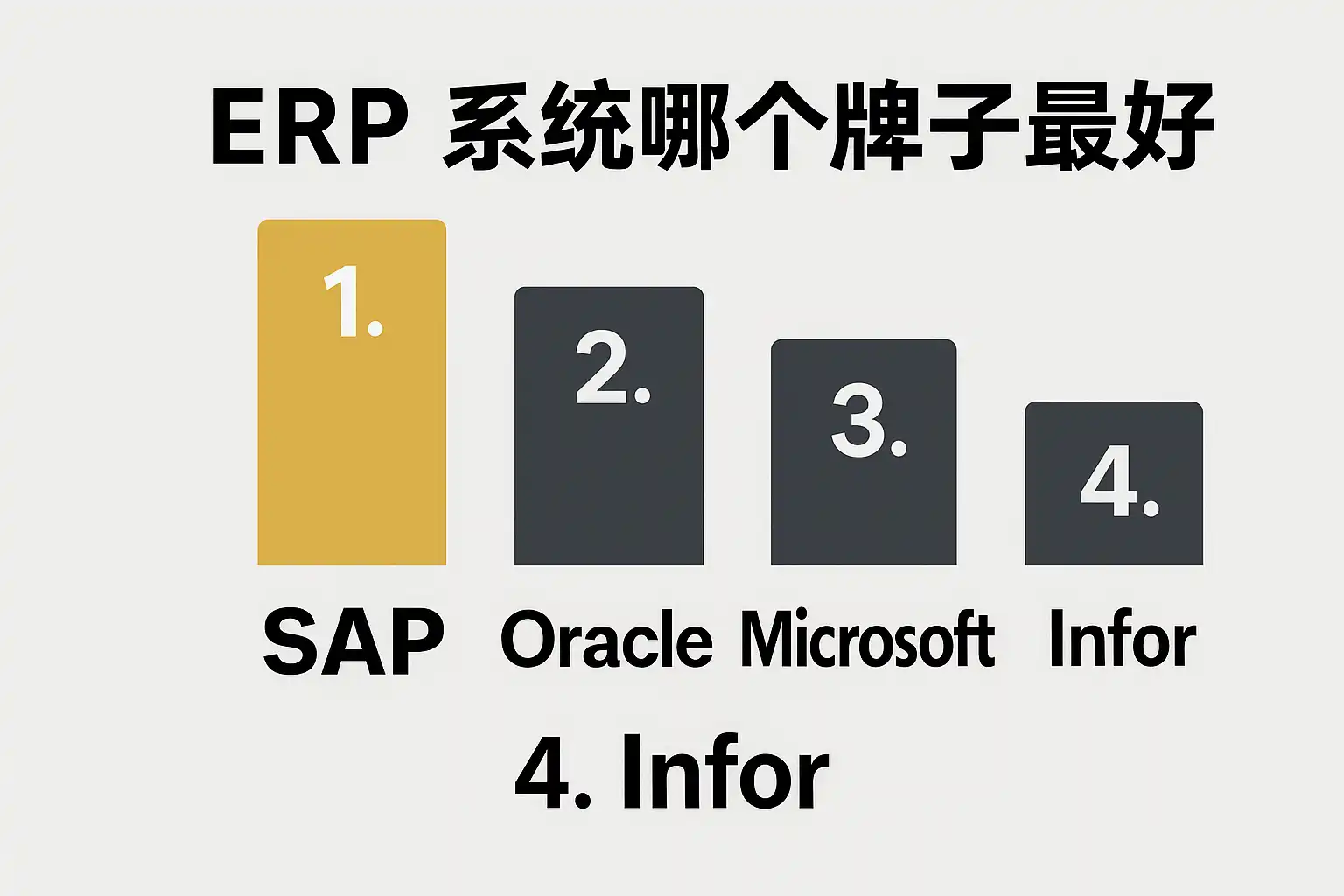 ERP 系统哪个牌子最好

1.

2.

3.

4.

SAP Oracle Microsoft Infor

4. Infor